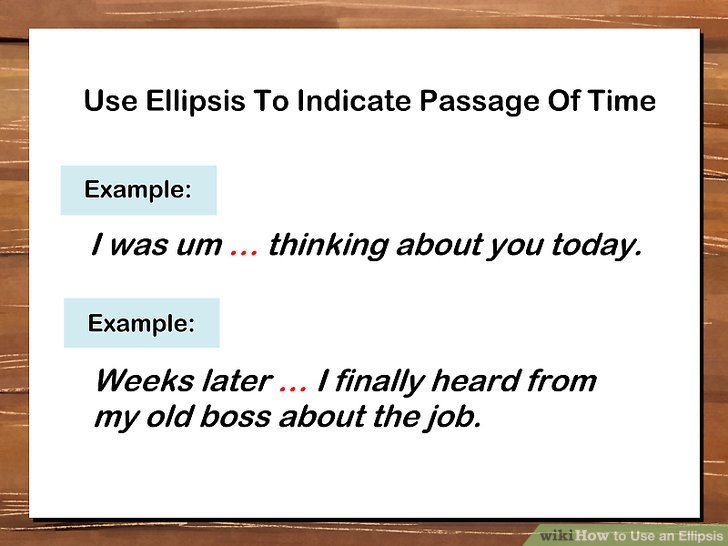 Use Ellipsis To Indicate Passage Of Time

Example:

I was um ... thinking about you today.

Example:

Weeks later ... I finally heard from my old boss about the job.

wikiHow to Use an Ellipsis